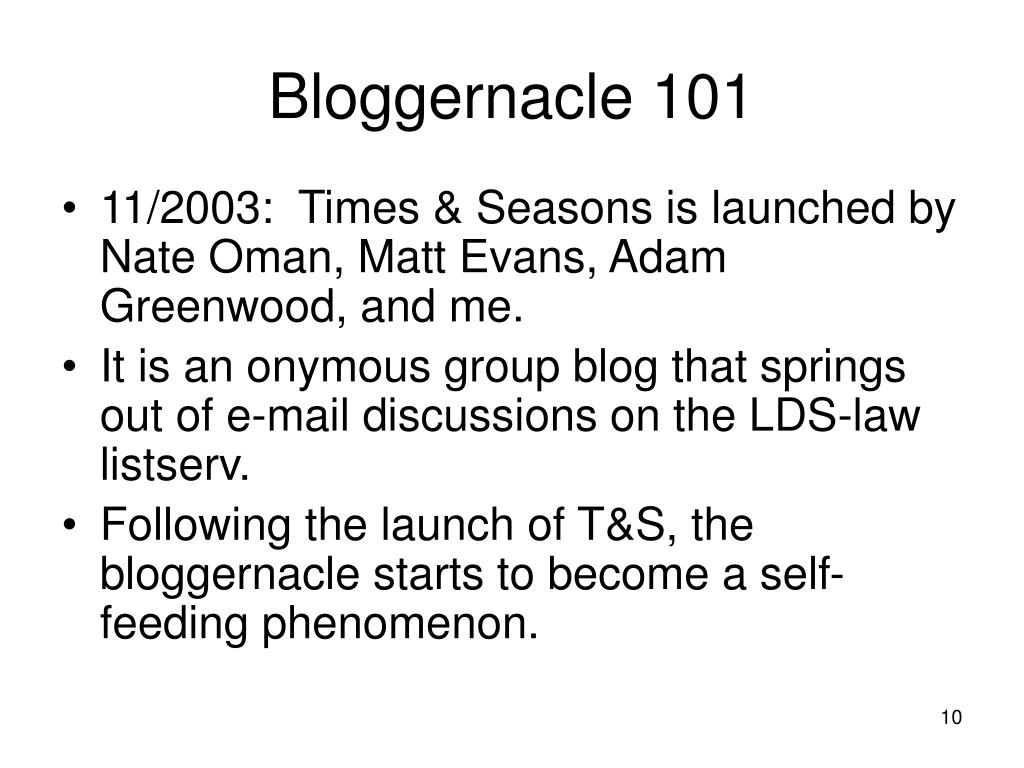 Bloggernacle 101

• 11/2003: Times & Seasons is launched by Nate Oman, Matt Evans, Adam Greenwood, and me.
• It is an onymous group blog that springs out of e-mail discussions on the LDS-law listserv.
• Following the launch of T&S, the bloggernacle starts to become a self-feeding phenomenon.

10